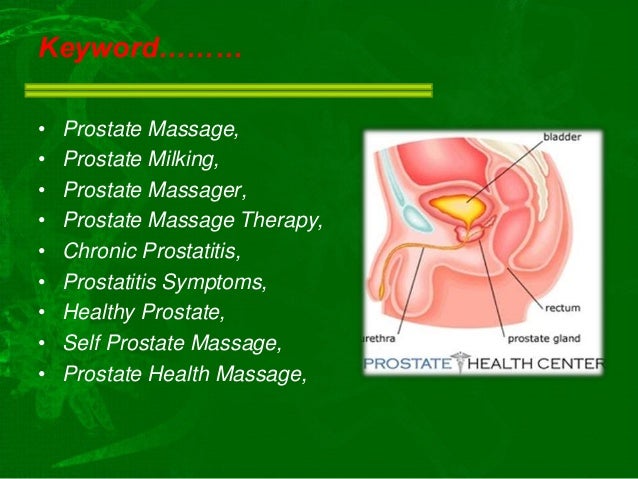 Keyword………

• Prostate Massage,
• Prostate Milking,
• Prostate Massager,
• Prostate Massage Therapy,
• Chronic Prostatitis,
• Prostatitis Symptoms,
• Healthy Prostate,
• Self Prostate Massage,
• Prostate Health Massage,

bladder
rectum
urethra
prostate gland
PROSTATE HEALTH CENTER